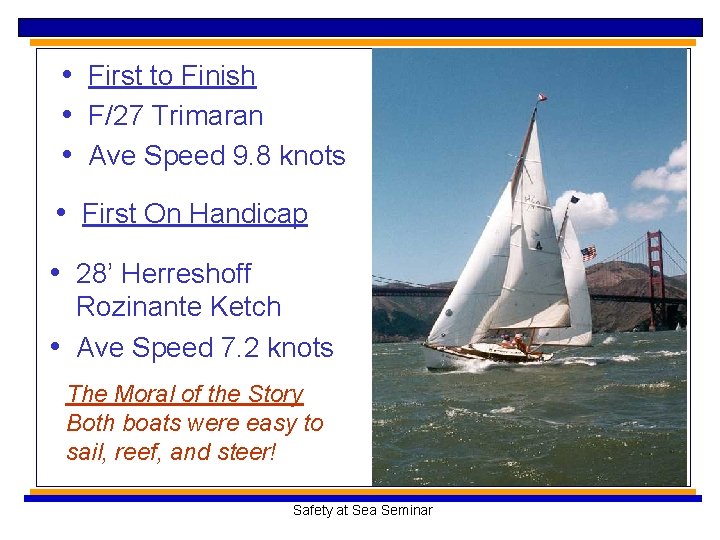 • First to Finish
• F/27 Trimaran
• Ave Speed 9.8 knots

• First On Handicap

• 28' Herreshoff Rozinante Ketch
• Ave Speed 7.2 knots

The Moral of the Story
Both boats were easy to sail, reef, and steer!

Safety at Sea Seminar